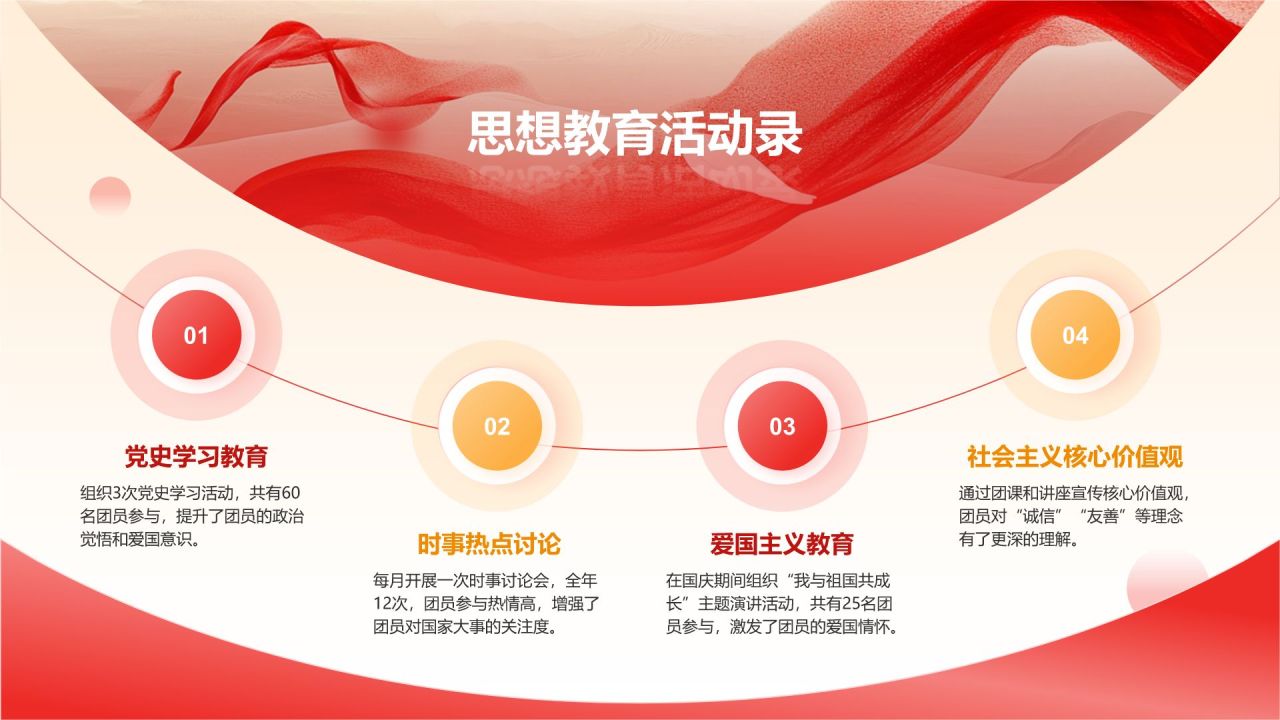 思想教育活动录

01

党史学习教育

组织3次党史学习活动，共有60名团员参与，提升了团员的政治觉悟和爱国意识。

02

时事热点讨论

每月开展一次时事讨论会，全年12次，团员参与热情高，增强了团员对国家大事的关注度。

03

爱国主义教育

在国庆期间组织“我与祖国共成长”主题演讲活动，共有25名团员参与，激发了团员的爱国情怀。

04

社会主义核心价值观

通过团课和讲座宣传核心价值观，团员对“诚信”“友善”等理念有了更深的理解。